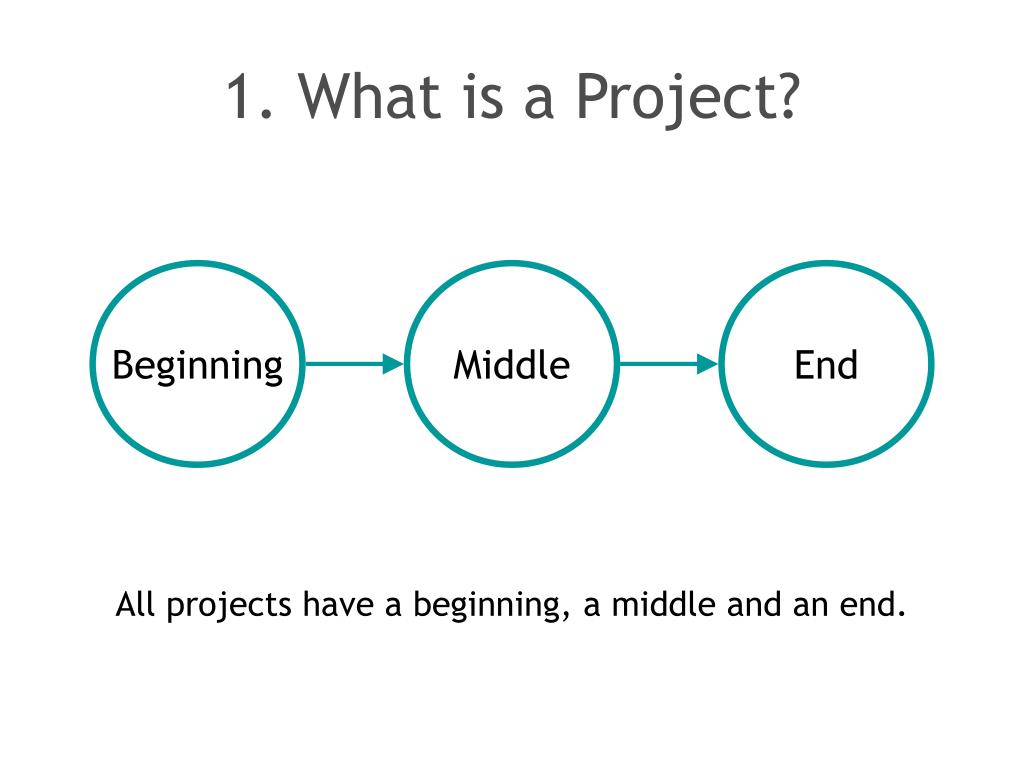 1. What is a Project?

Beginning

Middle

End

All projects have a beginning, a middle and an end.